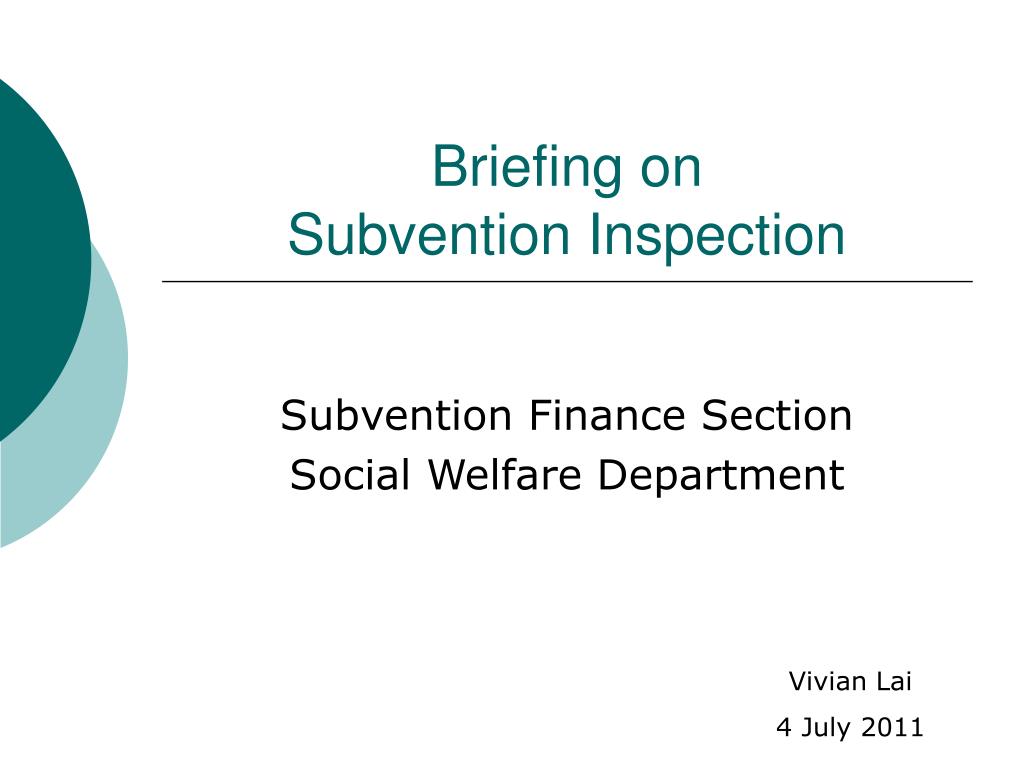 Briefing on
Subvention Inspection

Subvention Finance Section
Social Welfare Department

Vivian Lai
4 July 2011